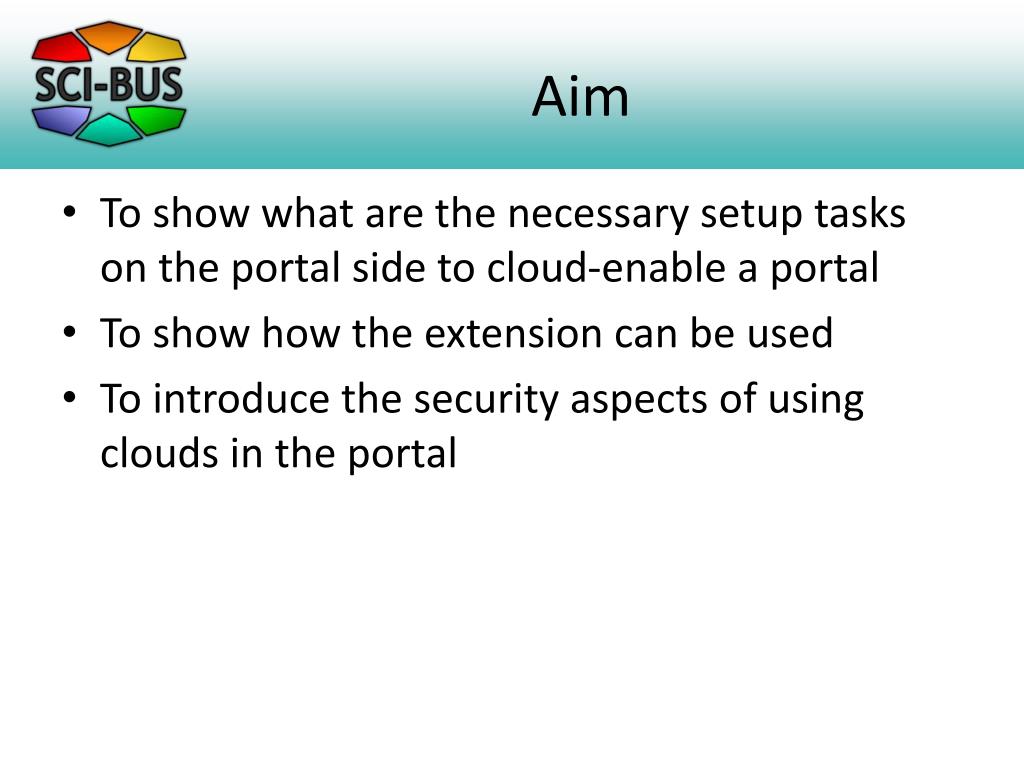 SCI-BUS

Aim

• To show what are the necessary setup tasks on the portal side to cloud-enable a portal
• To show how the extension can be used
• To introduce the security aspects of using clouds in the portal